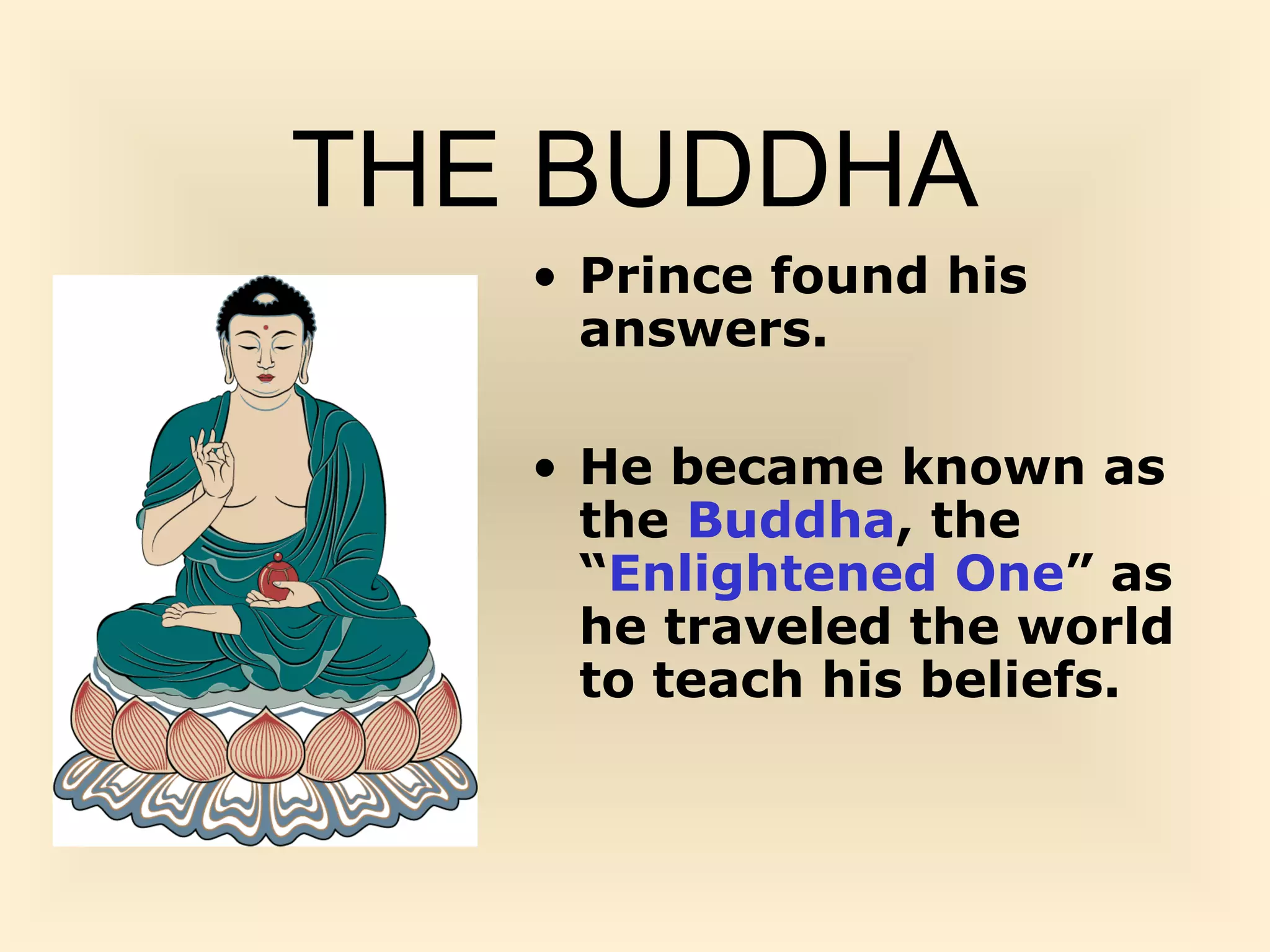 THE BUDDHA

• Prince found his answers.

• He became known as the Buddha, the “Enlightened One” as he traveled the world to teach his beliefs.